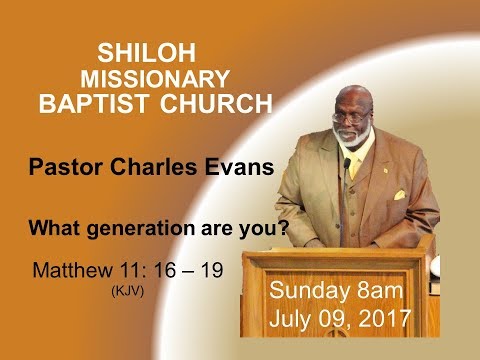 SHILOH
MISSIONARY
BAPTIST CHURCH

Pastor Charles Evans

What generation are you?

Matthew 11: 16 – 19
(KJV)

Sunday 8am
July 09, 2017